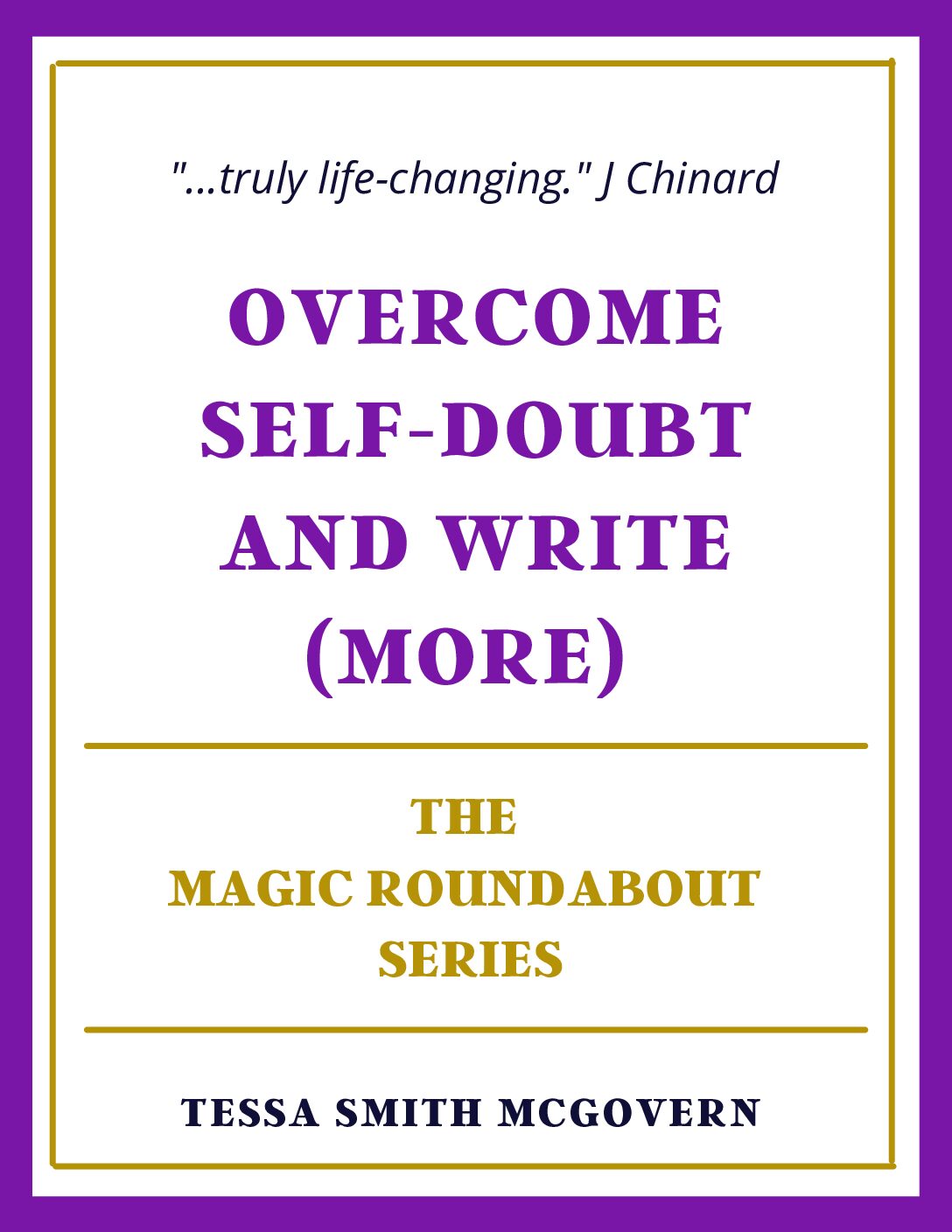 "...truly life-changing." J Chinard

OVERCOME SELF-DOUBT AND WRITE (MORE)

THE MAGIC ROUNDABOUT SERIES

TESSA SMITH MCGOVERN